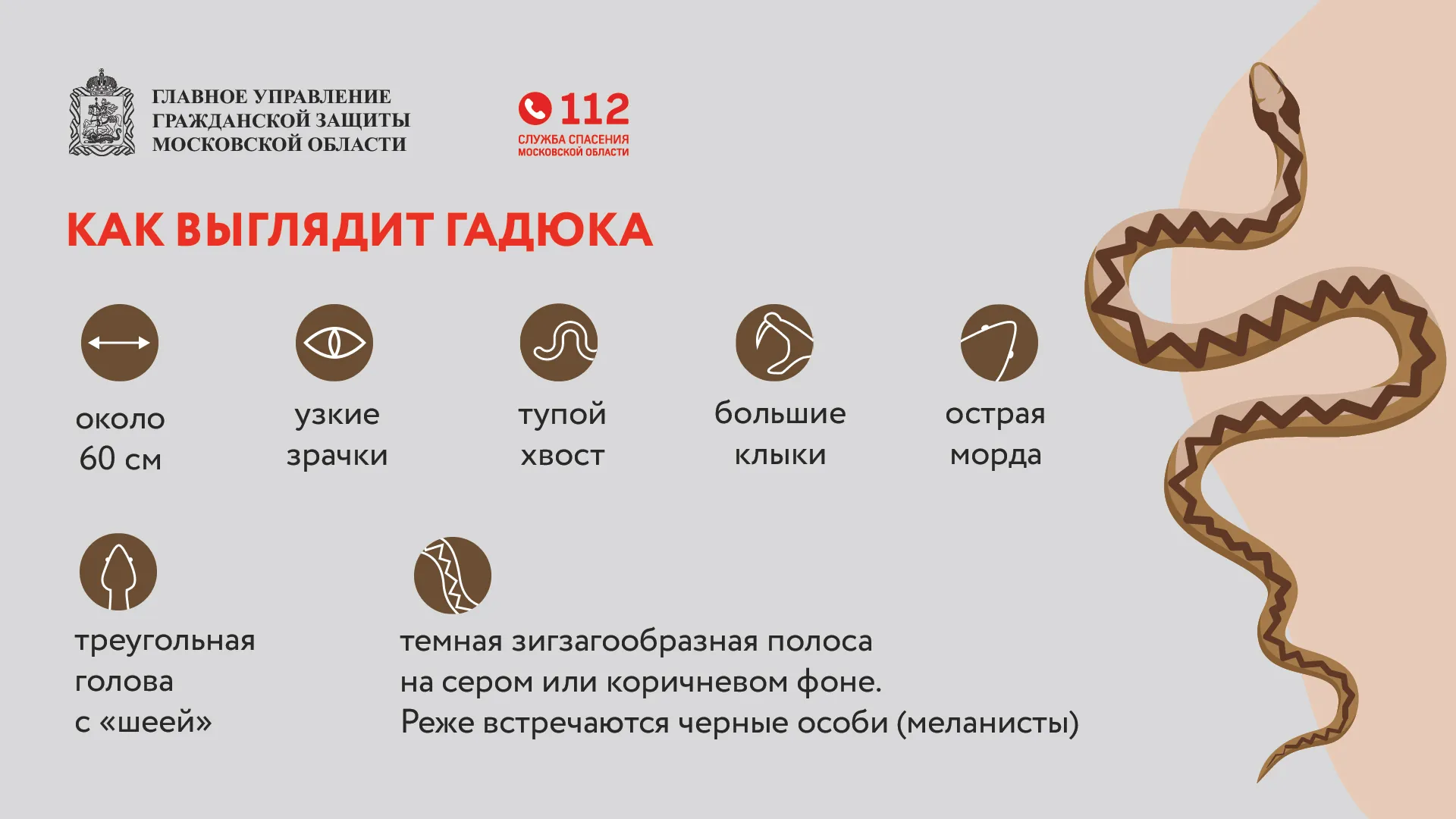 ГЛАВНОЕ УПРАВЛЕНИЕ ГРАЖДАНСКОЙ ЗАЩИТЫ МОСКОВСКОЙ ОБЛАСТИ

112
СЛУЖБА СПАСЕНИЯ МОСКОВСКОЙ ОБЛАСТИ

КАК ВЫГЛЯДИТ ГАДЮКА

около 60 см

узкие зрачки

тупой хвост

большие клыки

острая морда

треугольная голова с «шеей»

темная зигзагообразная полоса на сером или коричневом фоне. Реже встречаются черные особи (меланисты)